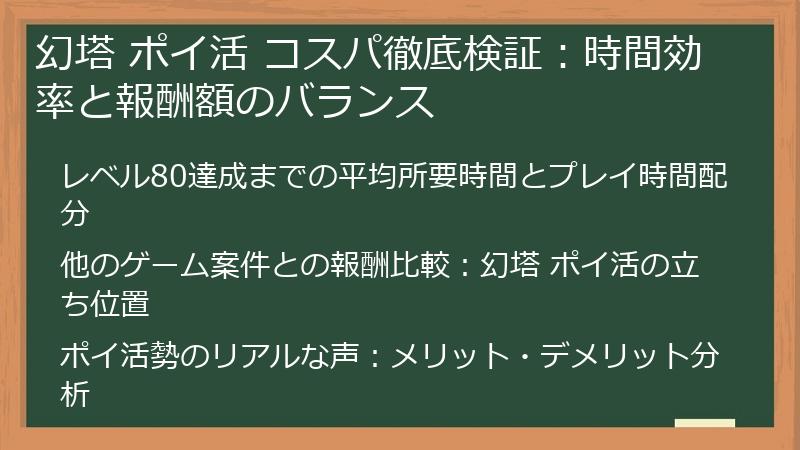 幻塔 ポイ活 コスパ徹底検証：時間効率と報酬額のバランス

レベル80達成までの平均所要時間とプレイ時間配分

他のゲーム案件との報酬比較：幻塔 ポイ活の立ち位置

ポイ活勢のリアルな声：メリット・デメリット分析